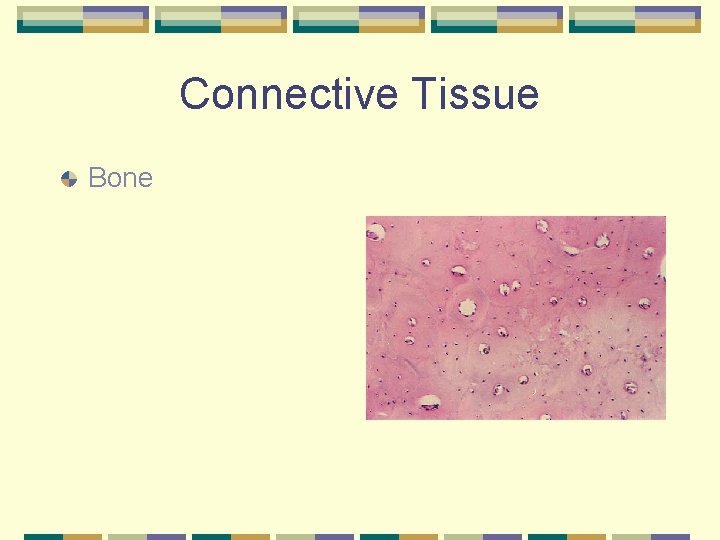 Connective Tissue

Bone